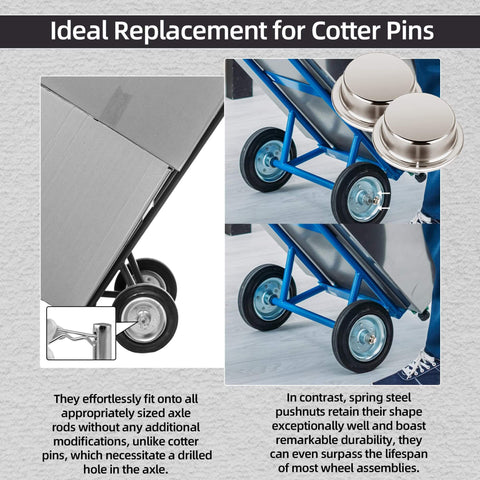 Ideal Replacement for Cotter Pins

They effortlessly fit onto all appropriately sized axle rods without any additional modifications, unlike cotter pins, which necessitate a drilled hole in the axle.

In contrast, spring steel pushnuts retain their shape exceptionally well and boast remarkable durability, they can even surpass the lifespan of most wheel assemblies.